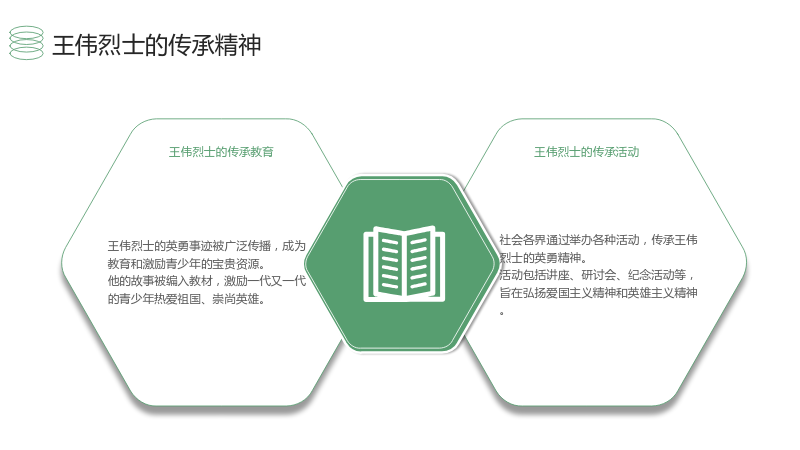 王伟烈士的传承精神

王伟烈士的传承教育

王伟烈士的英勇事迹被广泛传播，成为教育和激励青少年的宝贵资源。
他的故事被编入教材，激励一代又一代的青少年热爱祖国、崇尚英雄。

王伟烈士的传承活动

社会各界通过举办各种活动，传承王伟烈士的英勇精神。
活动包括讲座、研讨会、纪念活动等，旨在弘扬爱国主义精神和英雄主义精神。